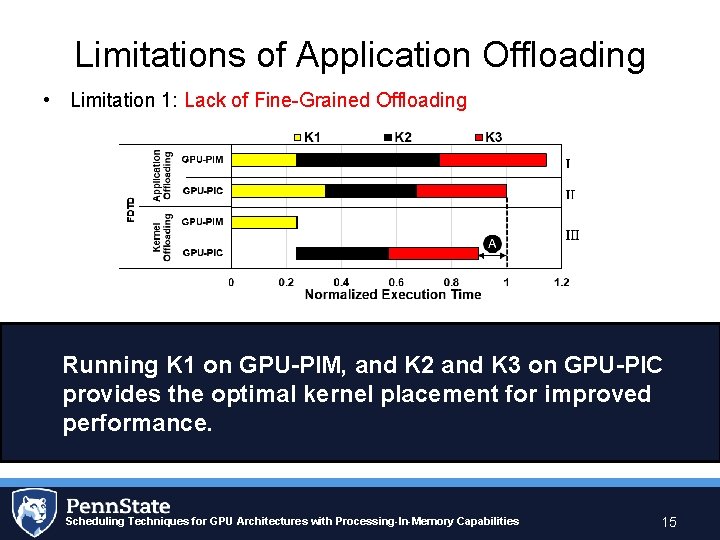 Limitations of Application Offloading

• Limitation 1: Lack of Fine-Grained Offloading

K1 K2 K3

FDTD

Application Offloading

GPU-PIM

GPU-PIC

Kernel Offloading

GPU-PIM

GPU-PIC

I

II

III

A

0 0.2 0.4 0.6 0.8 1 1.2

Normalized Execution Time

Running K1 on GPU-PIM, and K2 and K3 on GPU-PIC provides the optimal kernel placement for improved performance.

PennState

Scheduling Techniques for GPU Architectures with Processing-In-Memory Capabilities

15